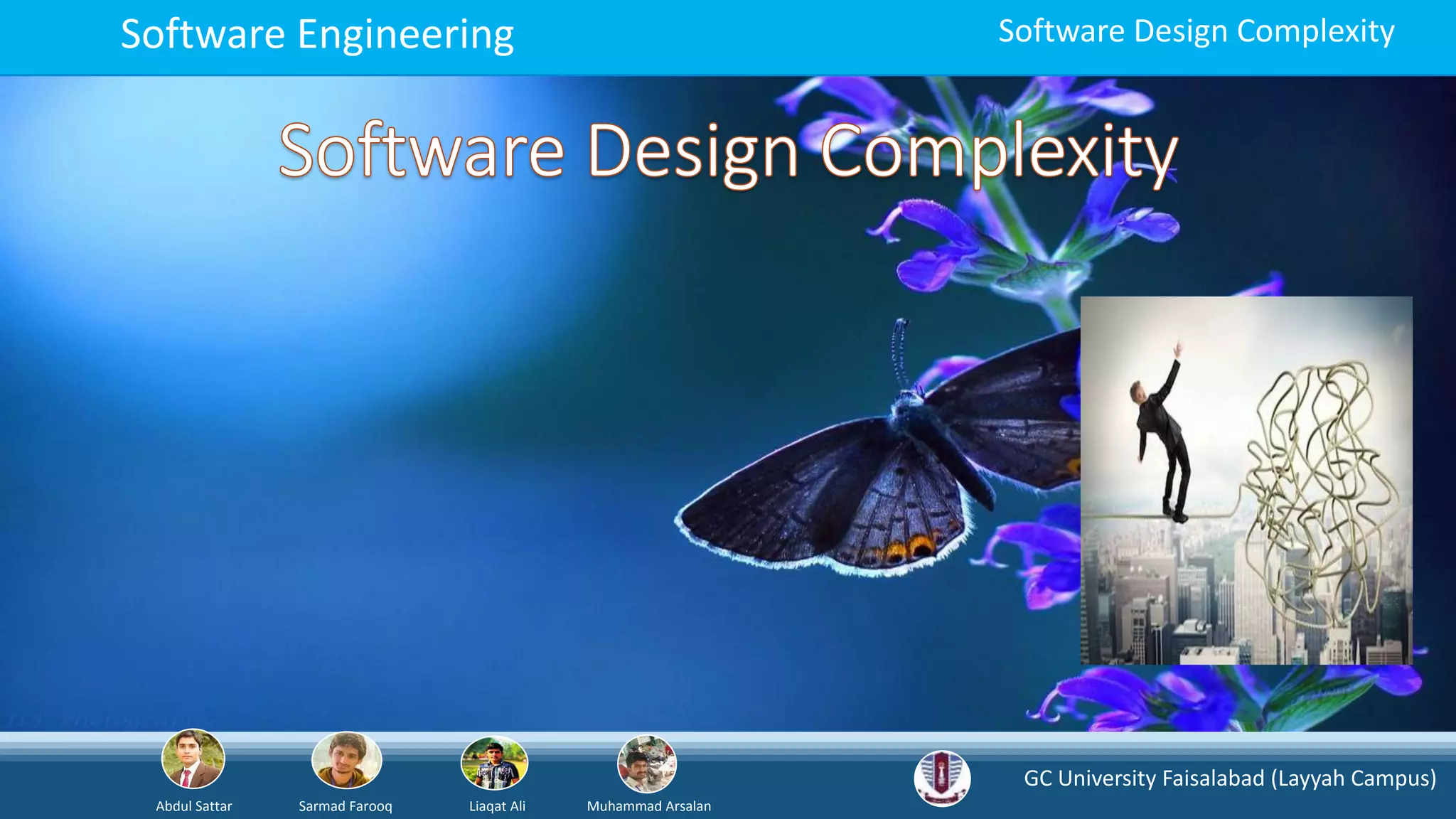 Software Engineering

Software Design Complexity

Software Design Complexity

Abdul Sattar

Sarmad Farooq

Liaqat Ali

Muhammad Arsalan

GC University Faisalabad (Layyah Campus)